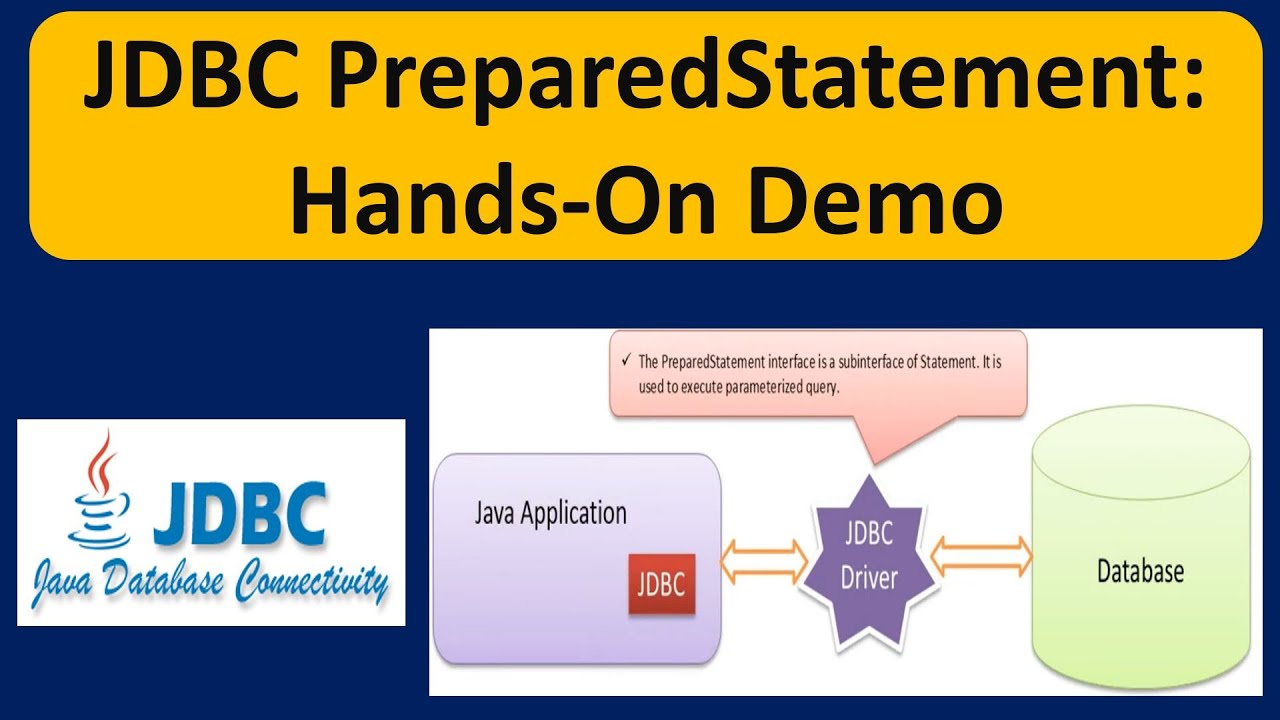 JDBC PreparedStatement: Hands-On Demo

JDBC
Java Database Connectivity

✓ The PreparedStatement interface is a subinterface of Statement. It is used to execute parameterized query.

Java Application

JDBC

JDBC Driver

Database